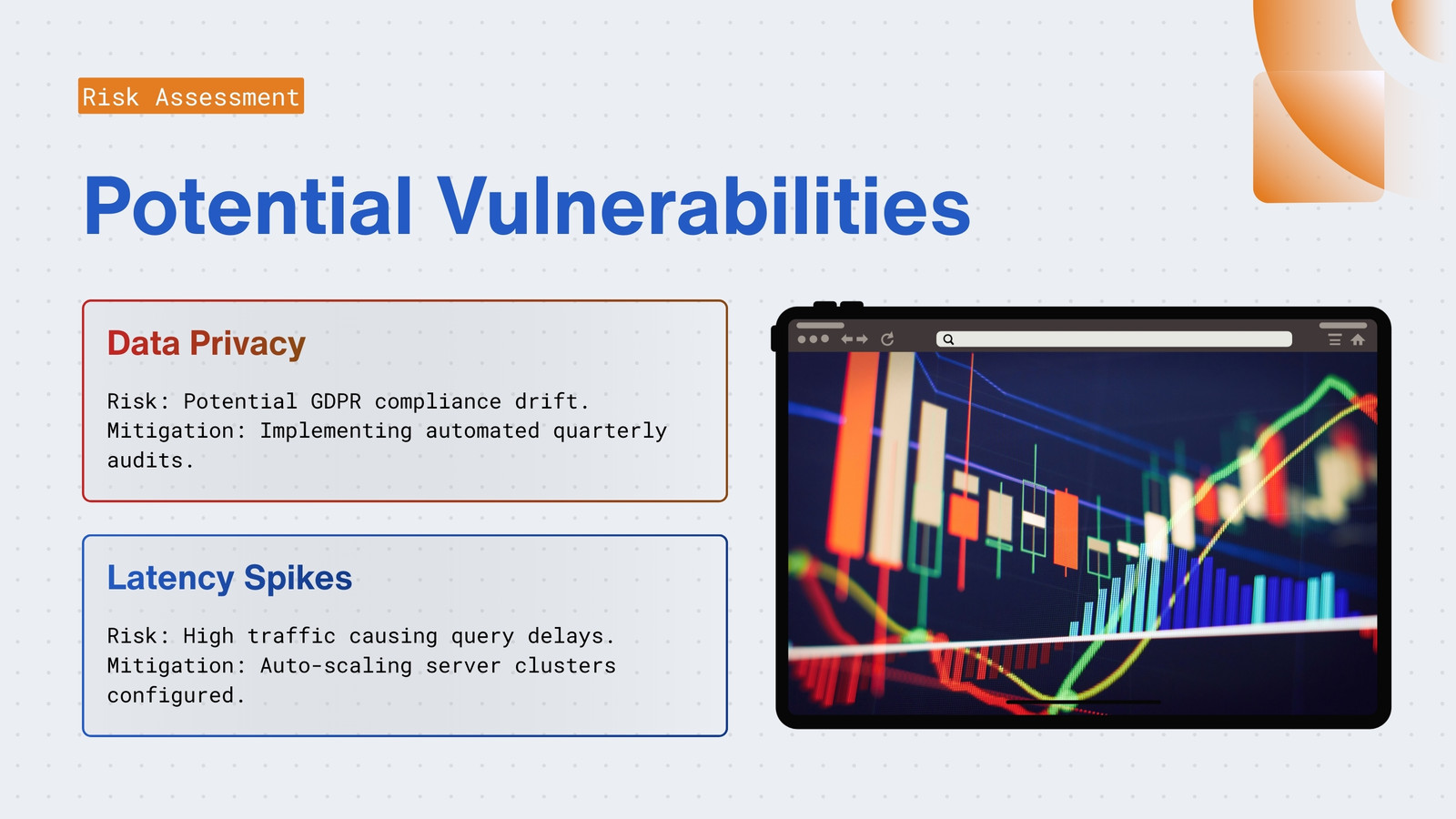 Risk Assessment

Potential Vulnerabilities

Data Privacy

Risk: Potential GDPR compliance drift.
Mitigation: Implementing automated quarterly audits.

Latency Spikes

Risk: High traffic causing query delays.
Mitigation: Auto-scaling server clusters configured.